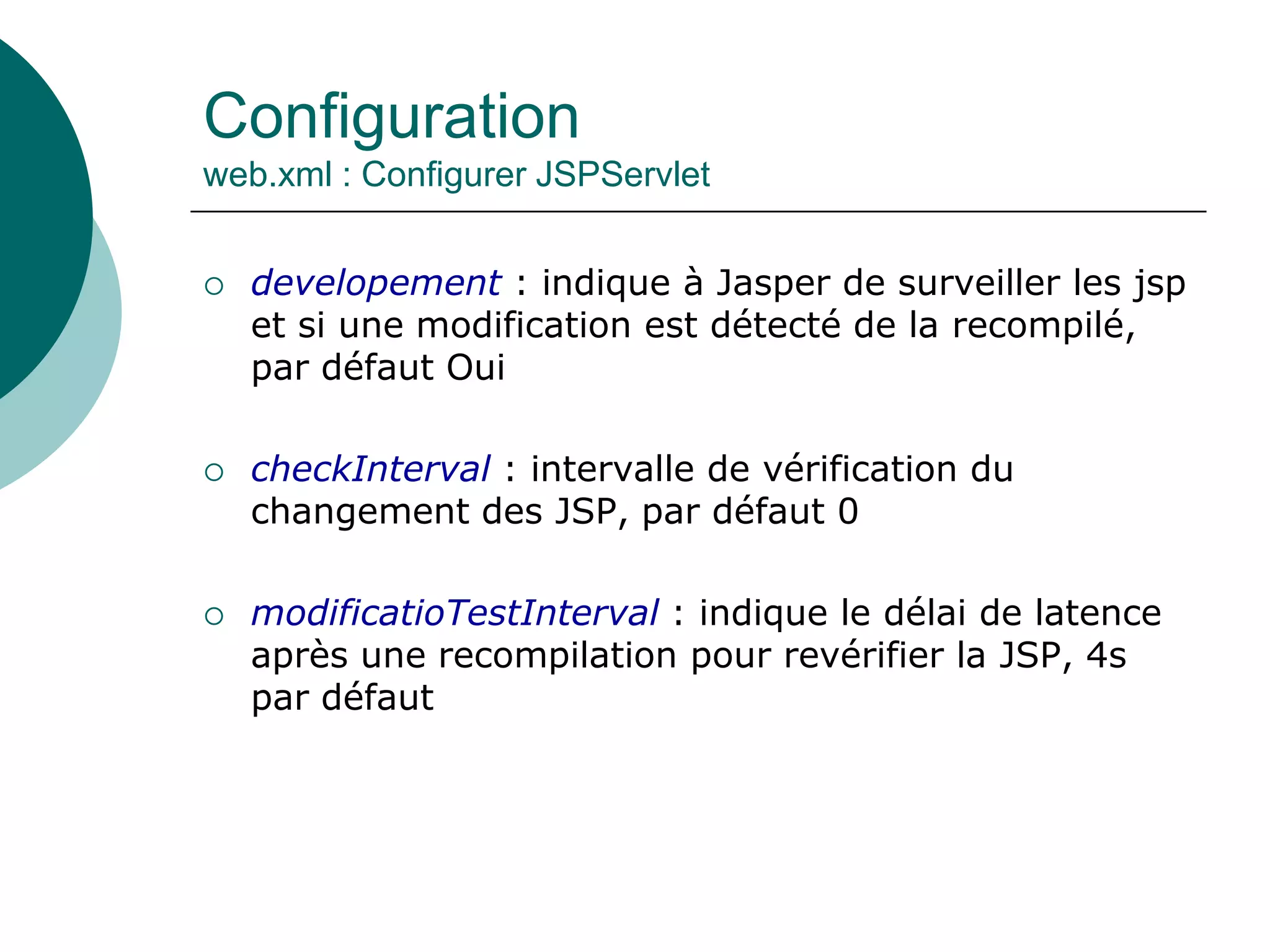 Configuration
web.xml : Configurer JSPServlet

○ developement : indique à Jasper de surveiller les jsp et si une modification est détecté de la recompilé, par défaut Oui

○ checkInterval : intervalle de vérification du changement des JSP, par défaut 0

○ modificatioTestInterval : indique le délai de latence après une recompilation pour revérifier la JSP, 4s par défaut